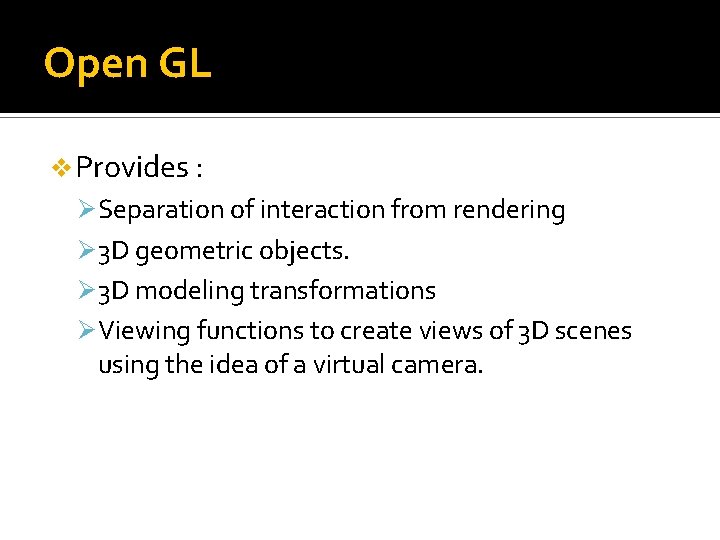 Open GL

❖ Provides :

➢ Separation of interaction from rendering

➢ 3D geometric objects.

➢ 3D modeling transformations

➢ Viewing functions to create views of 3D scenes using the idea of a virtual camera.